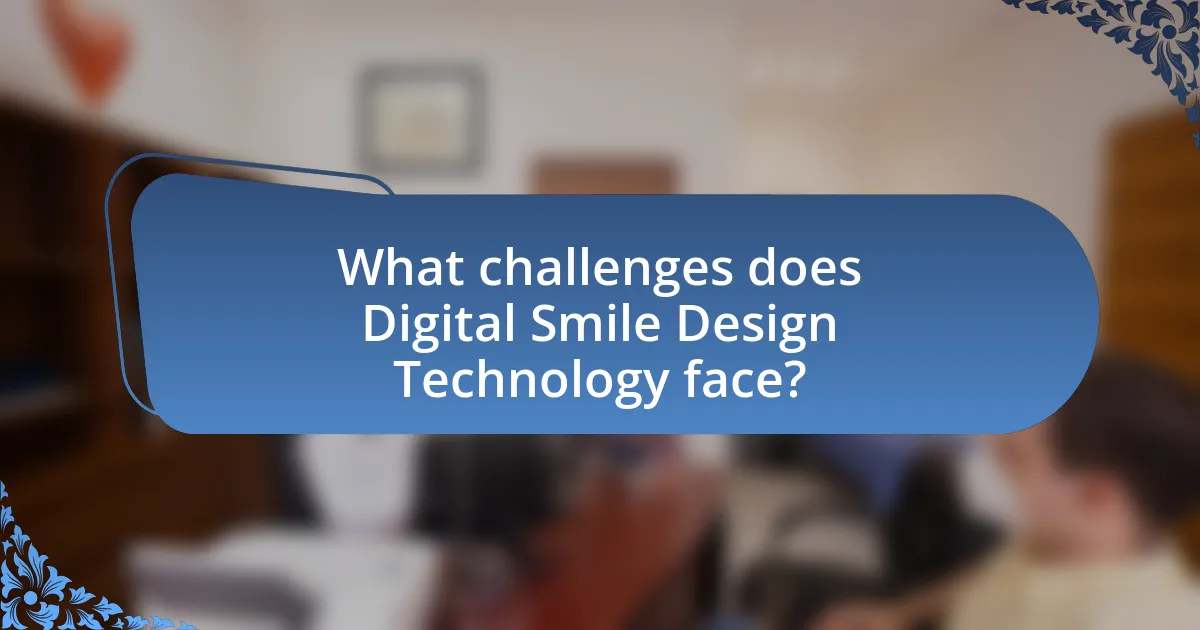 What challenges does Digital Smile Design Technology face?